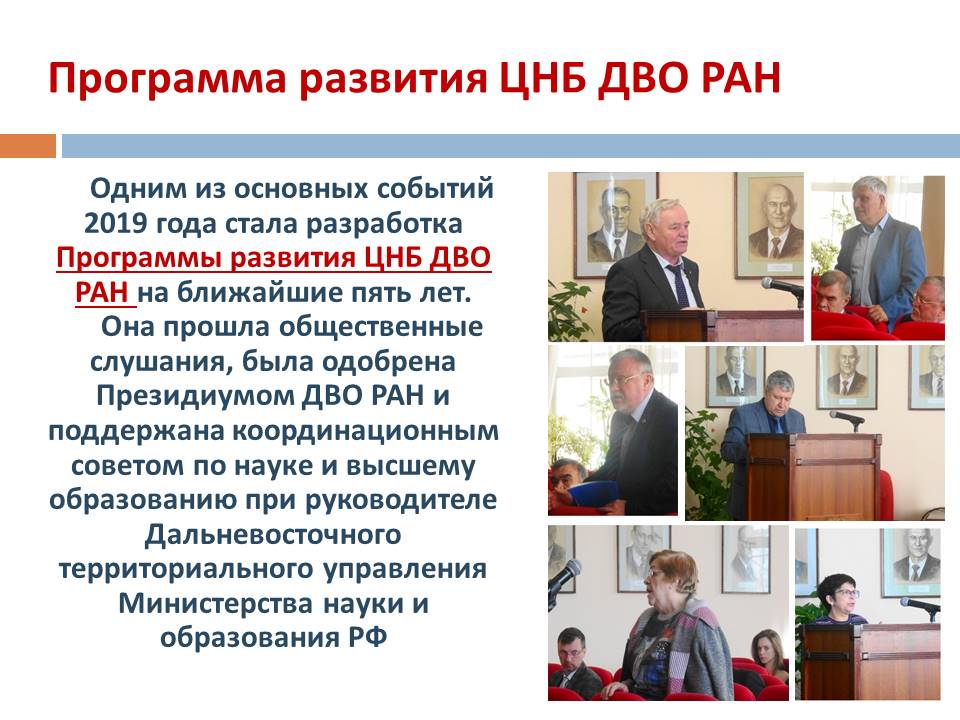 Программа развития ЦНБ ДВО РАН

Одним из основных событий 2019 года стала разработка Программы развития ЦНБ ДВО РАН на ближайшие пять лет.

Она прошла общественные слушания, была одобрена Президиумом ДВО РАН и поддержана координационным советом по науке и высшему образованию при руководителе Дальневосточного территориального управления Министерства науки и образования РФ